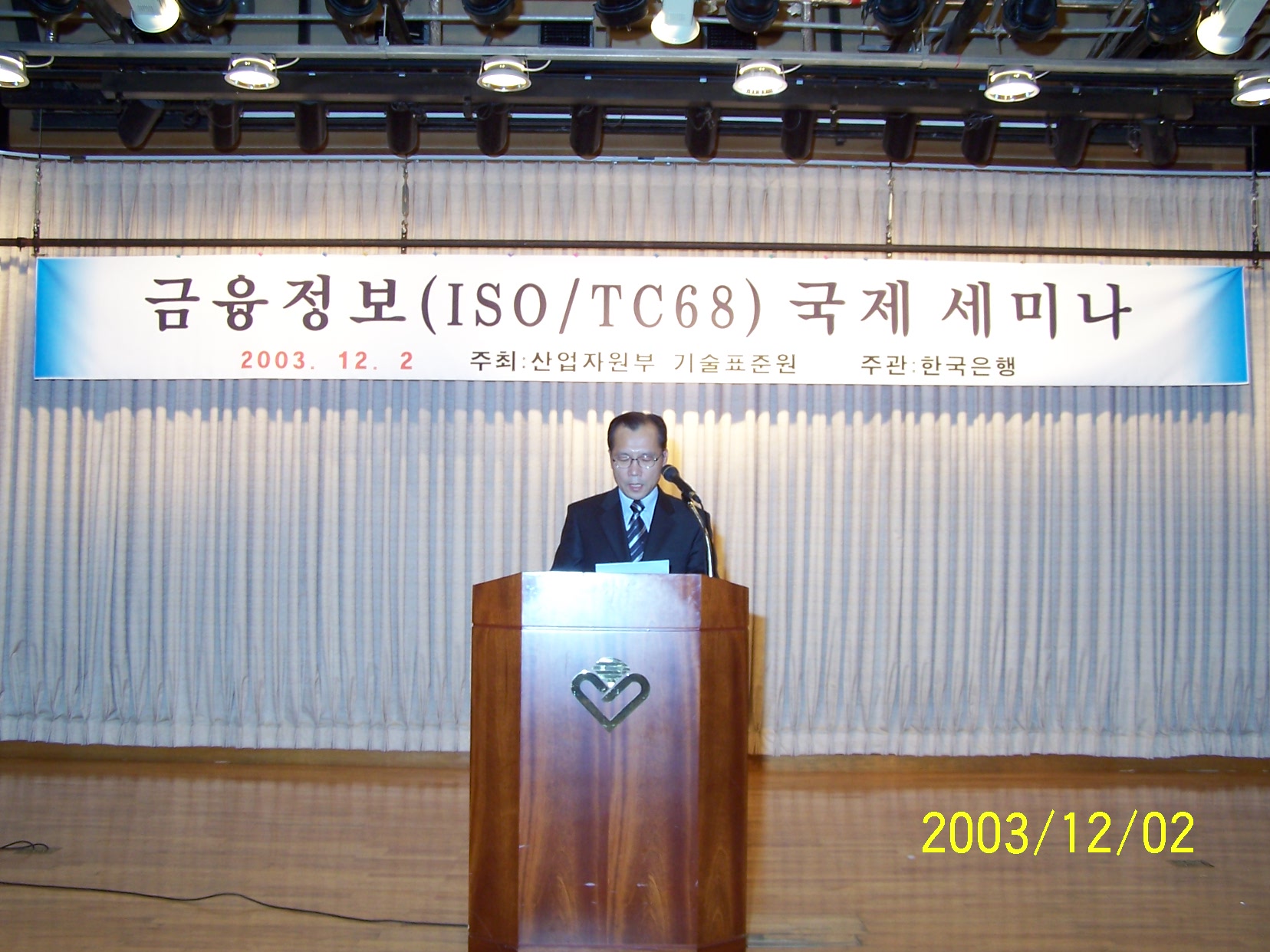 금융정보(ISO/TC68) 국제 세미나

2003. 12. 2 주최:산업자원부 기술표준원 주관:한국은행

2003/12/02